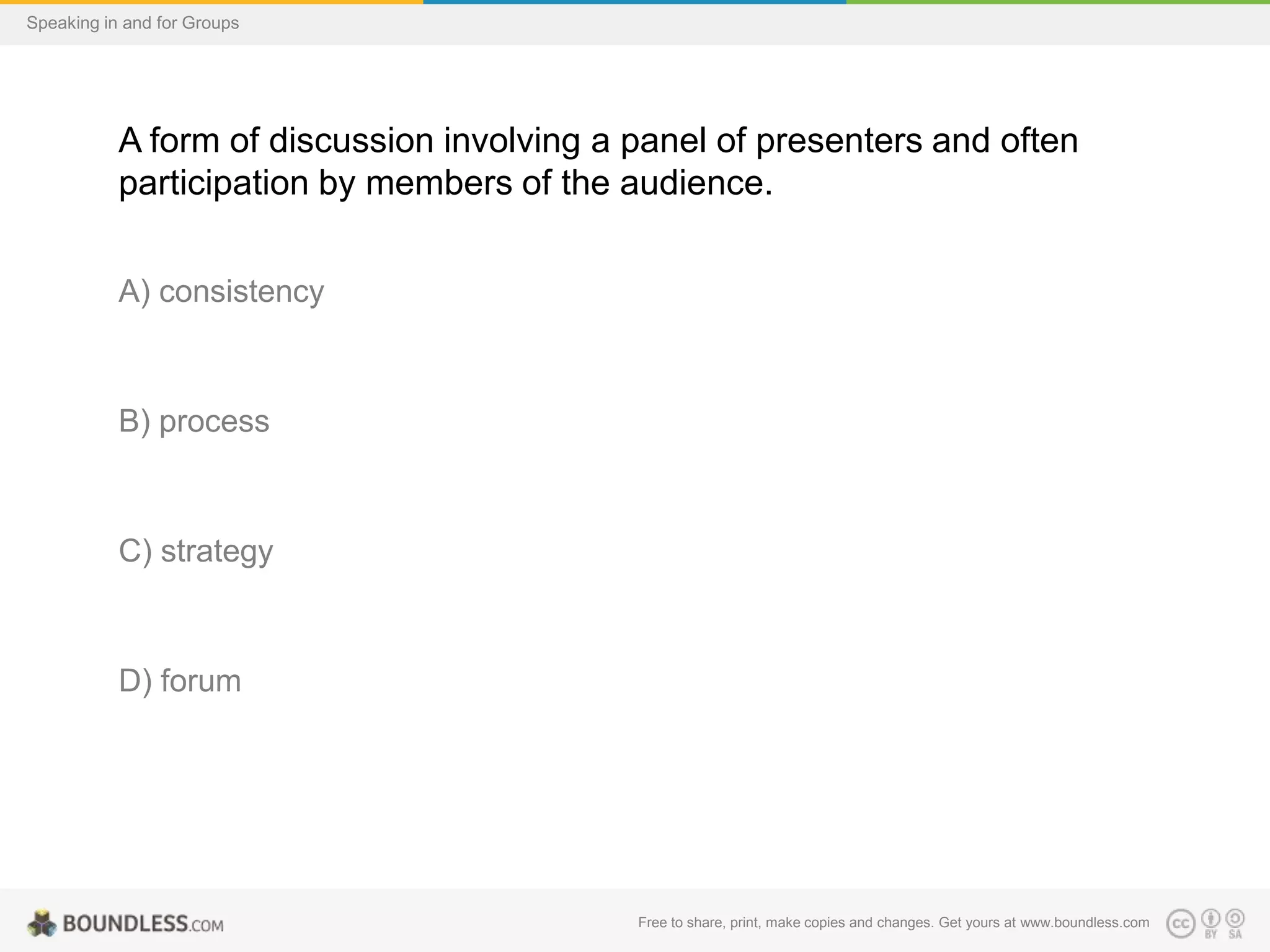 Speaking in and for Groups

A form of discussion involving a panel of presenters and often participation by members of the audience.

A) consistency

B) process

C) strategy

D) forum

BOUNDLESS.COM

Free to share, print, make copies and changes. Get yours at www.boundless.com

cc BY SA